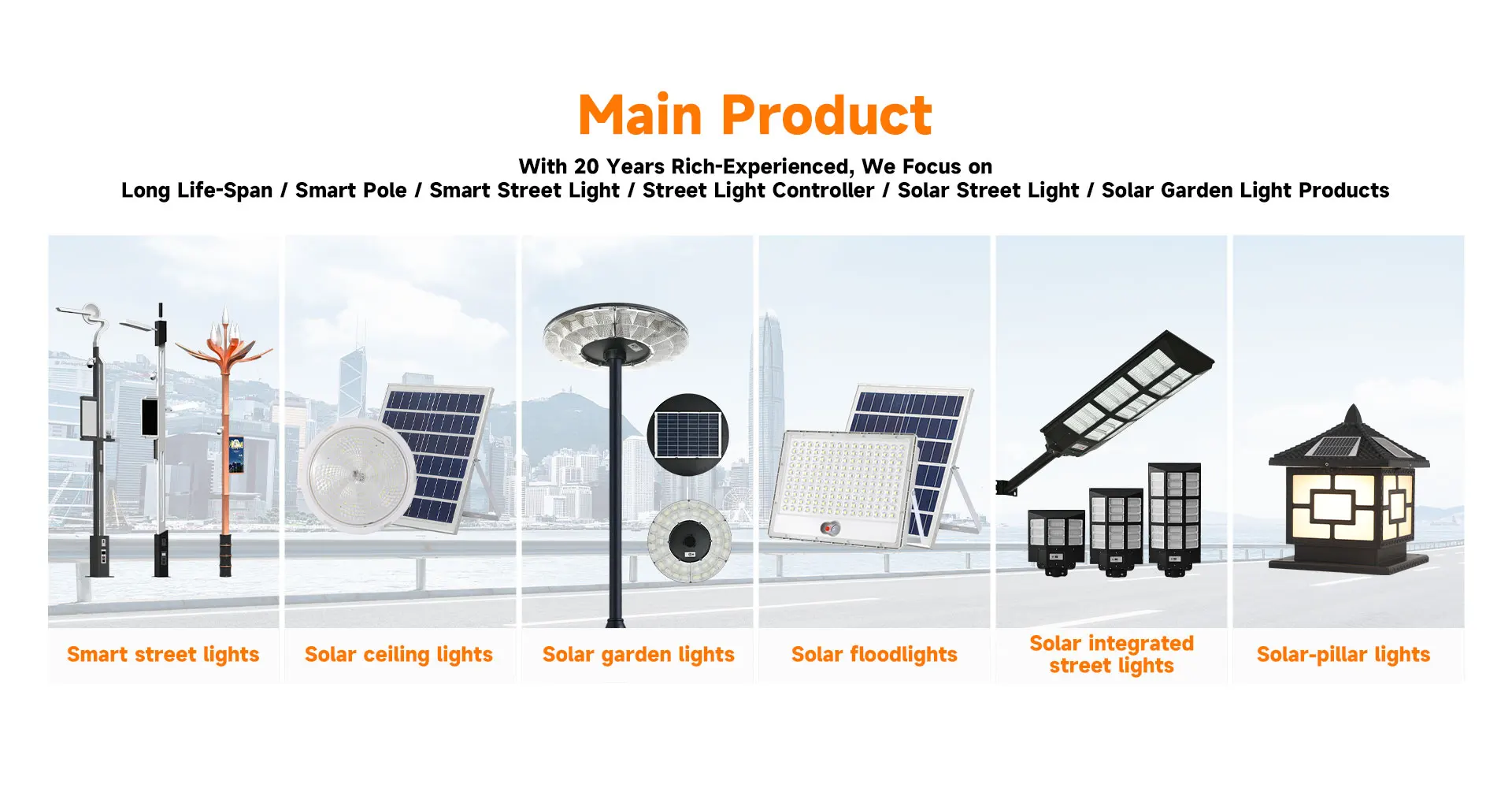 Main Product

With 20 Years Rich-Experienced, We Focus on
Long Life-Span / Smart Pole / Smart Street Light / Street Light Controller / Solar Street Light / Solar Garden Light Products

Smart street lights

Solar ceiling lights

Solar garden lights

Solar floodlights

Solar integrated street lights

Solar-pillar lights